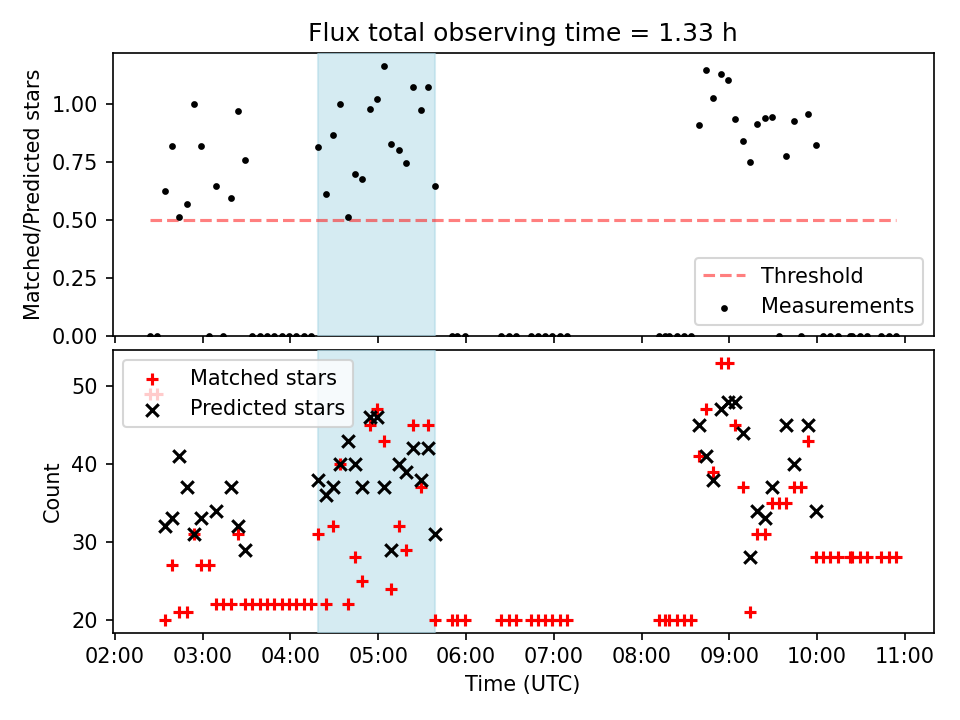 Flux total observing time = 1.33 h

Matched/Predicted stars

1.00
0.75
0.50
0.25
0.00

Threshold
Measurements

Matched stars
Predicted stars

Count

50
40
30
20

02:00 03:00 04:00 05:00 06:00 07:00 08:00 09:00 10:00 11:00

Time (UTC)